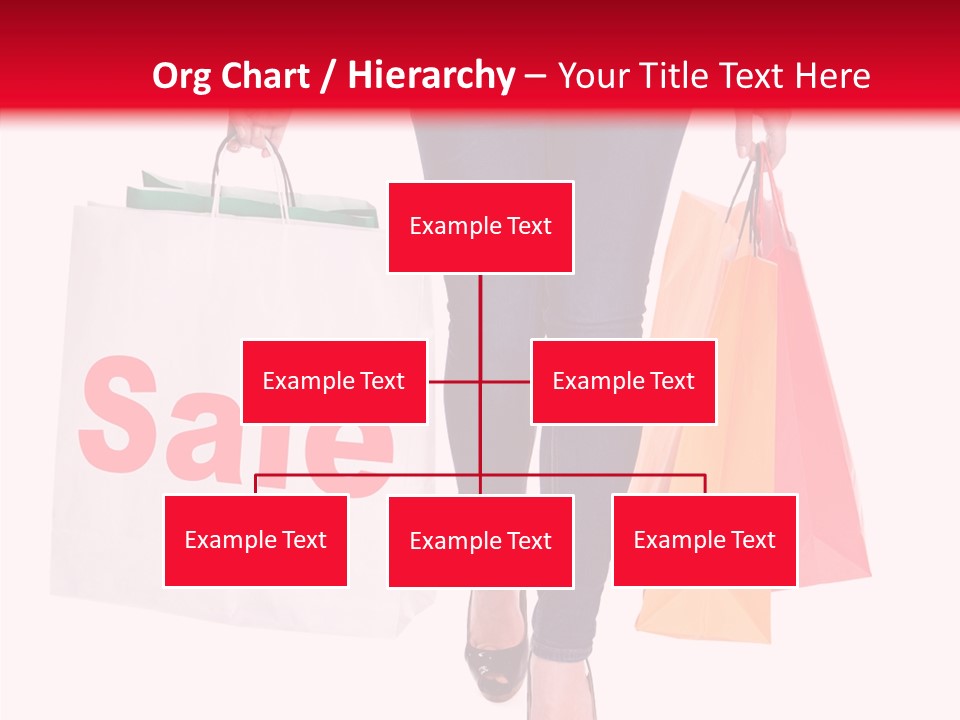 Org Chart / Hierarchy – Your Title Text Here

Example Text

Example Text

Example Text

Sale

Example Text

Example Text

Example Text